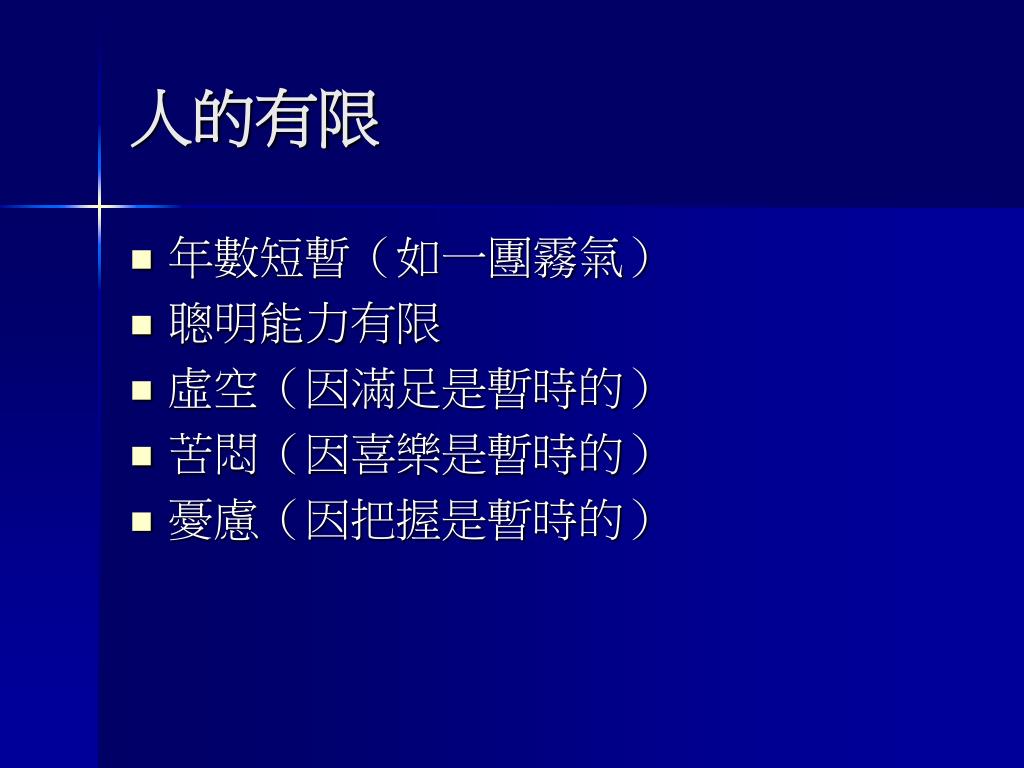 人的有限

- 年數短暫（如一團霧氣）
- 聰明能力有限
- 虛空（因滿足是暫時的）
- 苦悶（因喜樂是暫時的）
- 憂慮（因把握是暫時的）